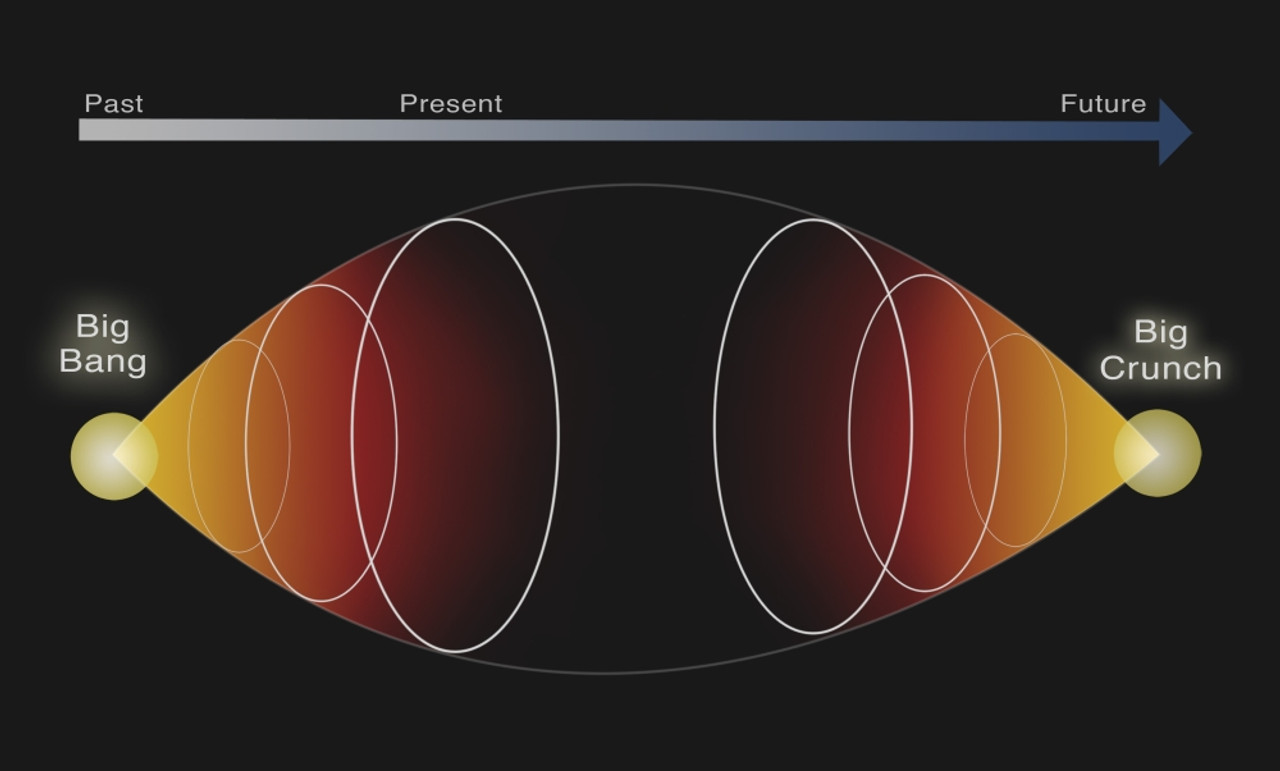 Past
Present
Future

Big Bang

Big Crunch